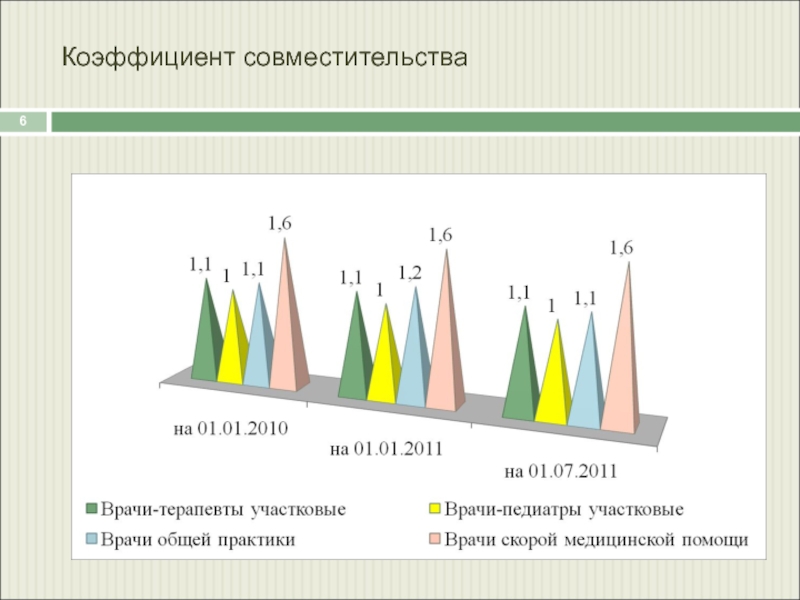 Коэффициент совместительства

6

1,1 1 1,1 1,6
1,1 1 1,2 1,6
1,1 1 1,1 1,6

на 01.01.2010
на 01.01.2011
на 01.07.2011

Врачи-терапевты участковые
Врачи-педиатры участковые
Врачи общей практики
Врачи скорой медицинской помощи